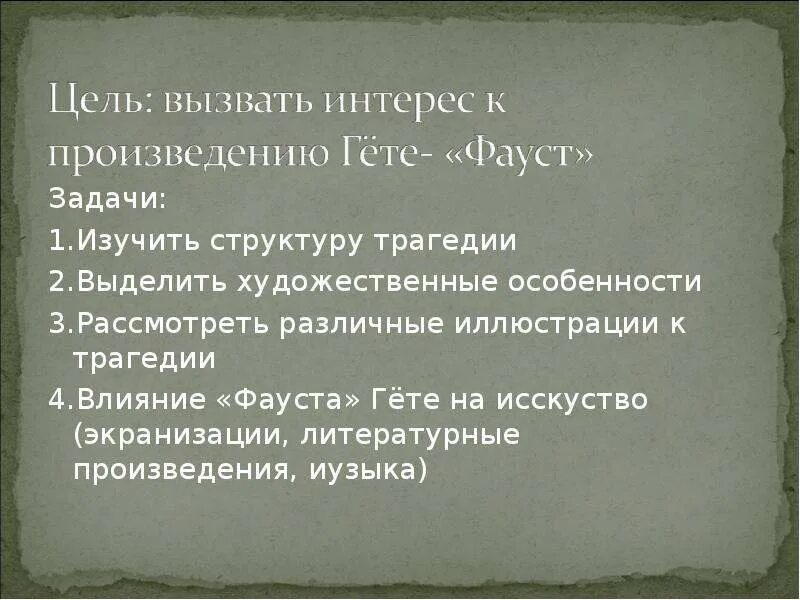 Цель: вызвать интерес к произведению Гёте- «Фауст»

Задачи:

1.Изучить структуру трагедии

2.Выделить художественные особенности

3.Рассмотреть различные иллюстрации к трагедии

4.Влияние «Фауста» Гёте на исскуство (экранизации, литературные произведения, иузыка)